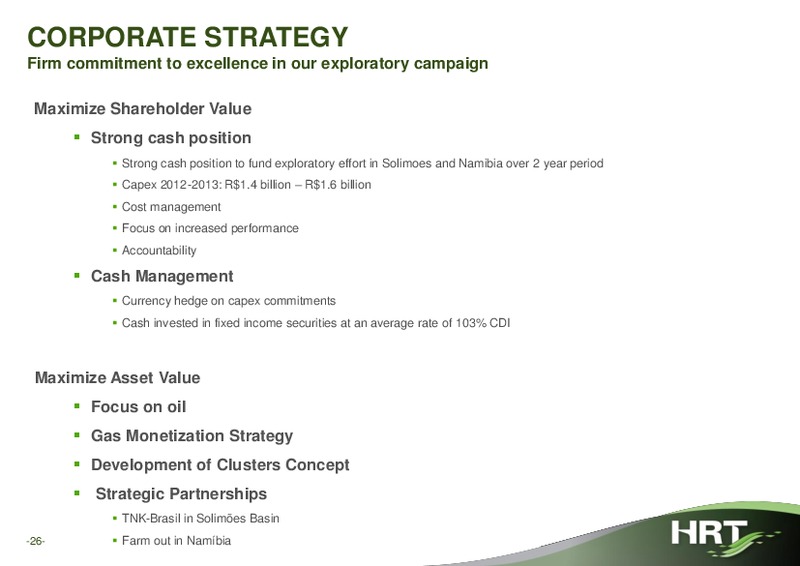 CORPORATE STRATEGY
Firm commitment to excellence in our exploratory campaign

Maximize Shareholder Value

▪ Strong cash position

▪ Strong cash position to fund exploratory effort in Solimoes and Namibia over 2 year period
▪ Capex 2012-2013: R$1.4 billion – R$1.6 billion
▪ Cost management
▪ Focus on increased performance
▪ Accountability

▪ Cash Management

▪ Currency hedge on capex commitments
▪ Cash invested in fixed income securities at an average rate of 103% CDI

Maximize Asset Value

▪ Focus on oil
▪ Gas Monetization Strategy
▪ Development of Clusters Concept
▪ Strategic Partnerships

▪ TNK-Brasil in Solimões Basin
▪ Farm out in Namíbia

-26-

HRT